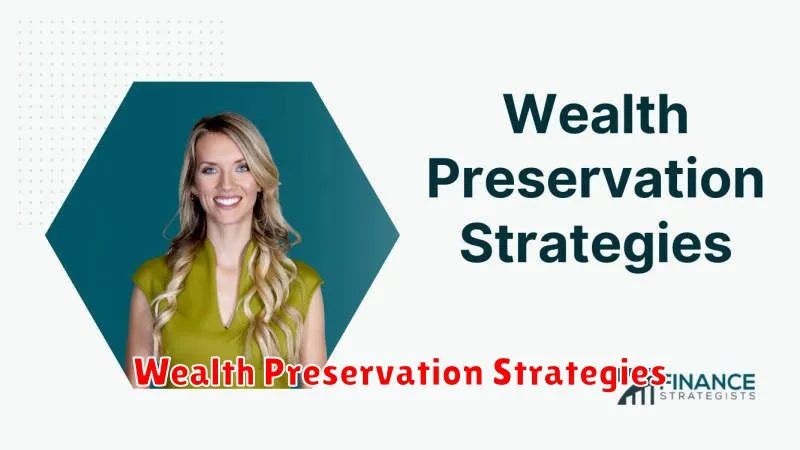 Wealth Preservation Strategies

Wealth Preservation Strategies

FINANCE STRATEGISTS